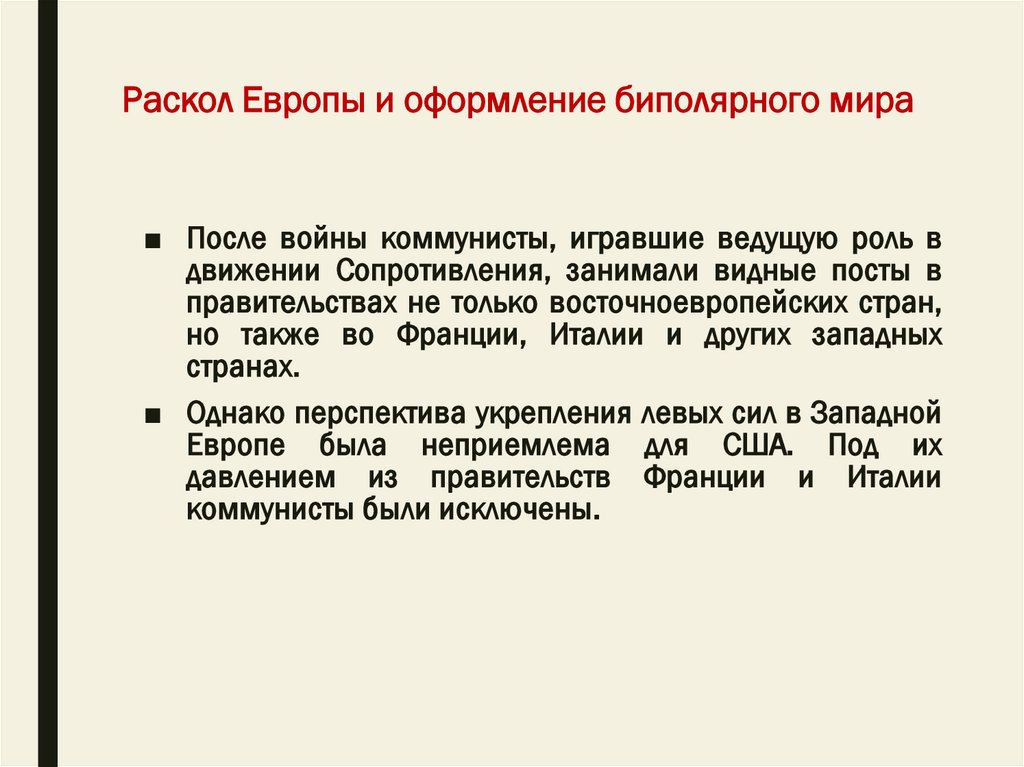 Раскол Европы и оформление биполярного мира

■ После войны коммунисты, игравшие ведущую роль в движении Сопротивления, занимали видные посты в правительствах не только восточноевропейских стран, но также во Франции, Италии и других западных странах.

■ Однако перспектива укрепления левых сил в Западной Европе была неприемлема для США. Под их давлением из правительств Франции и Италии коммунисты были исключены.